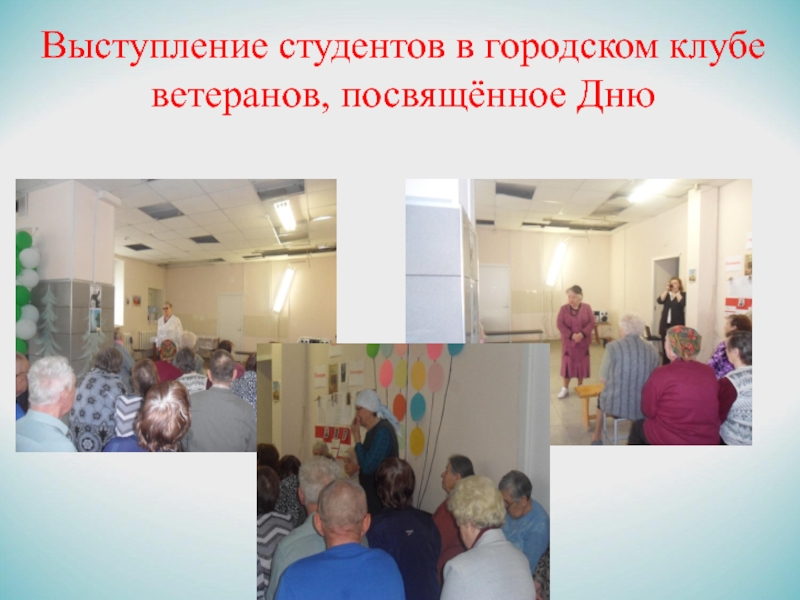 Выступление студентов в городском клубе ветеранов, посвящённое Дню